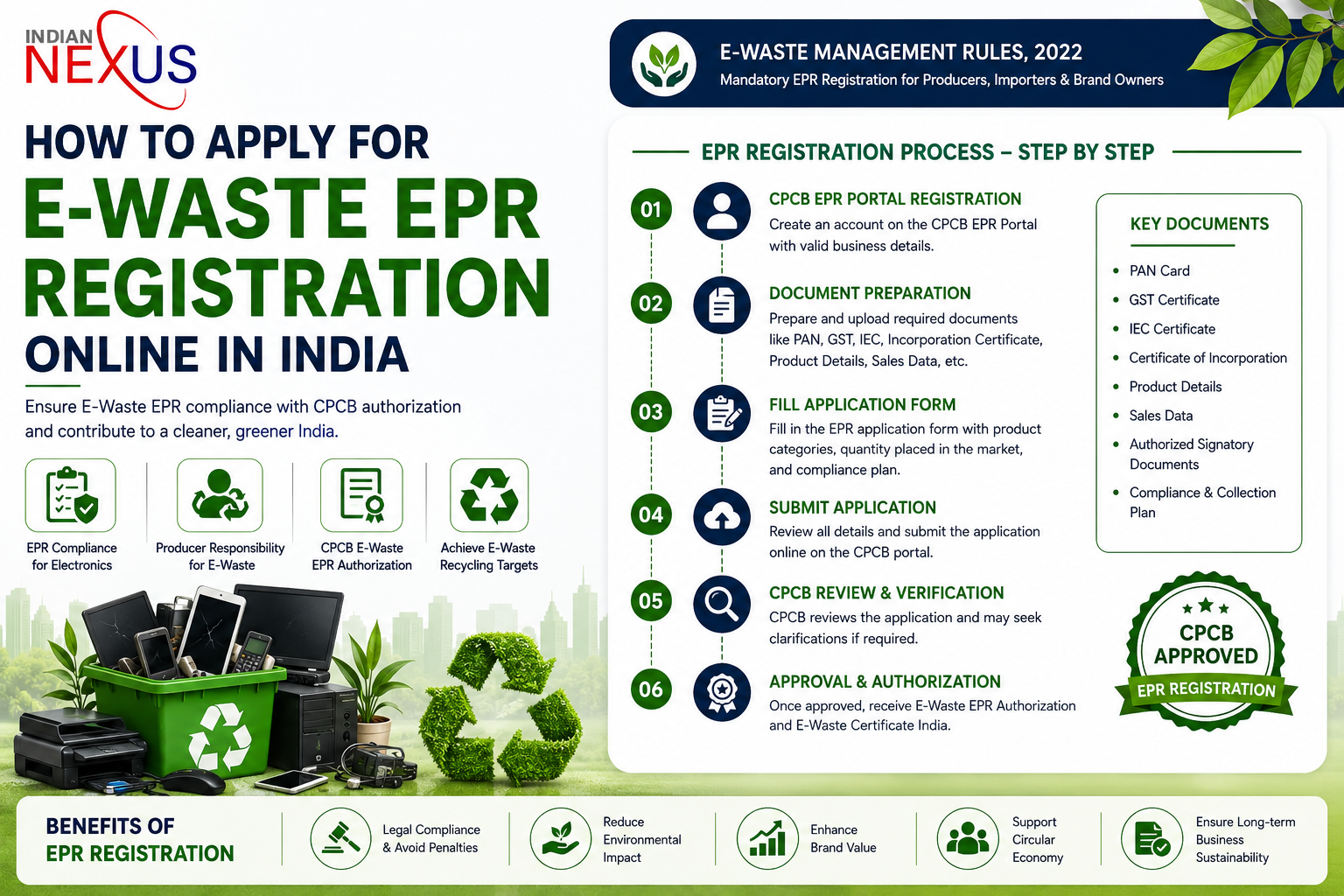 INDIAN NEXUS

HOW TO APPLY FOR
E-WASTE EPR REGISTRATION
ONLINE IN INDIA

Ensure E-Waste EPR compliance with CPCB authorization and contribute to a cleaner, greener India.

EPR Compliance for Electronics

Producer Responsibility for E-Waste

CPCB E-Waste EPR Authorization

Achieve E-Waste Recycling Targets

E-WASTE MANAGEMENT RULES, 2022
Mandatory EPR Registration for Producers, Importers & Brand Owners

EPR REGISTRATION PROCESS – STEP BY STEP

01 CPCB EPR PORTAL REGISTRATION
Create an account on the CPCB EPR Portal with valid business details.

02 DOCUMENT PREPARATION
Prepare and upload required documents like PAN, GST, IEC, Incorporation Certificate, Product Details, Sales Data, etc.

03 FILL APPLICATION FORM
Fill in the EPR application form with product categories, quantity placed in the market, and compliance plan.

04 SUBMIT APPLICATION
Review all details and submit the application online on the CPCB portal.

05 CPCB REVIEW & VERIFICATION
CPCB reviews the application and may seek clarifications if required.

06 APPROVAL & AUTHORIZATION
Once approved, receive E-Waste EPR Authorization and E-Waste Certificate India.

KEY DOCUMENTS
• PAN Card
• GST Certificate
• IEC Certificate
• Certificate of Incorporation
• Product Details
• Sales Data
• Authorized Signatory Documents
• Compliance & Collection Plan

CPCB APPROVED
EPR REGISTRATION

BENEFITS OF EPR REGISTRATION

Legal Compliance & Avoid Penalties

Reduce Environmental Impact

Enhance Brand Value

Support Circular Economy

Ensure Long-term Business Sustainability